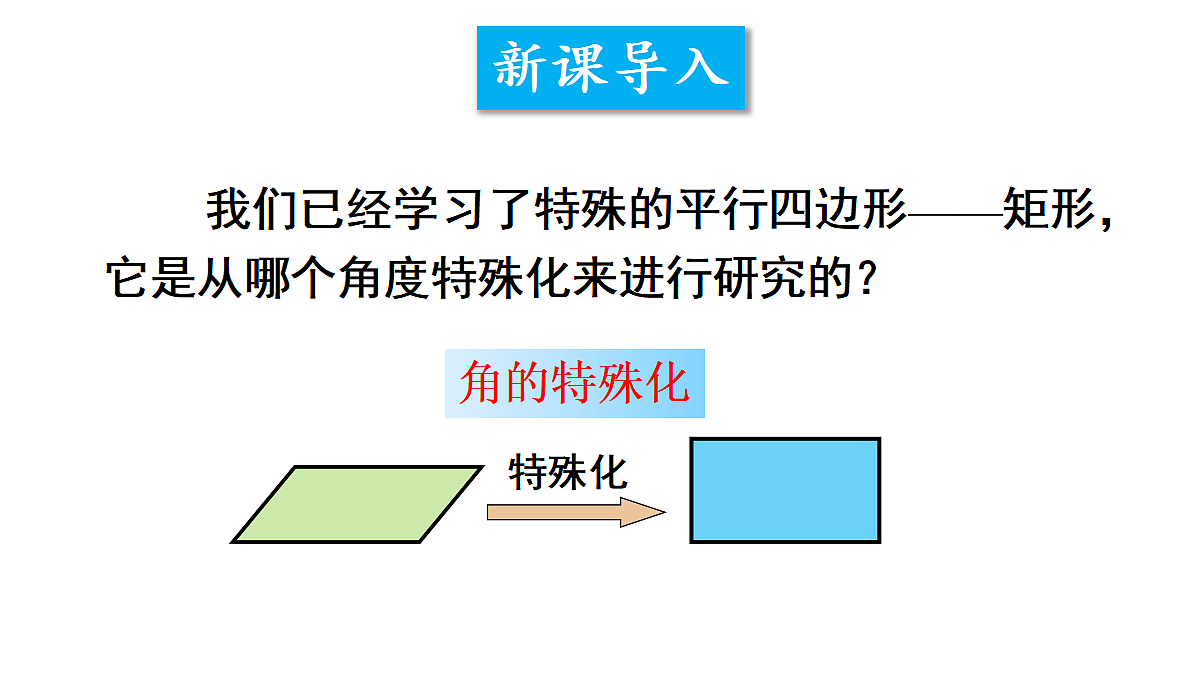 新课导入

我们已经学习了特殊的平行四边形——矩形，它是从哪个角度特殊化来进行研究的？

角的特殊化

特殊化